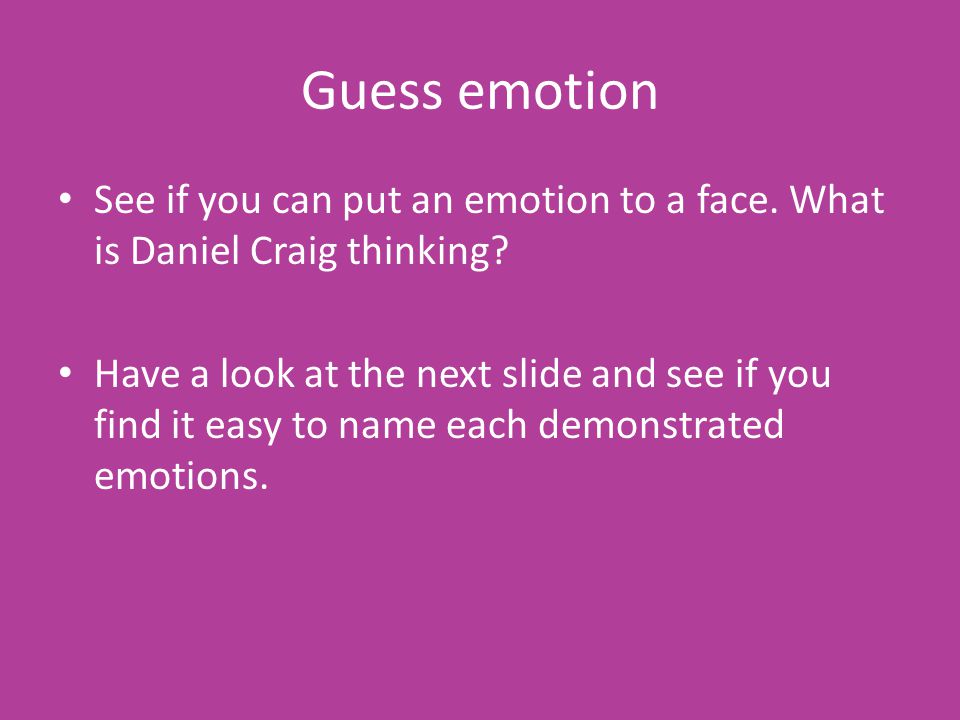 Guess emotion

• See if you can put an emotion to a face. What is Daniel Craig thinking?

• Have a look at the next slide and see if you find it easy to name each demonstrated emotions.